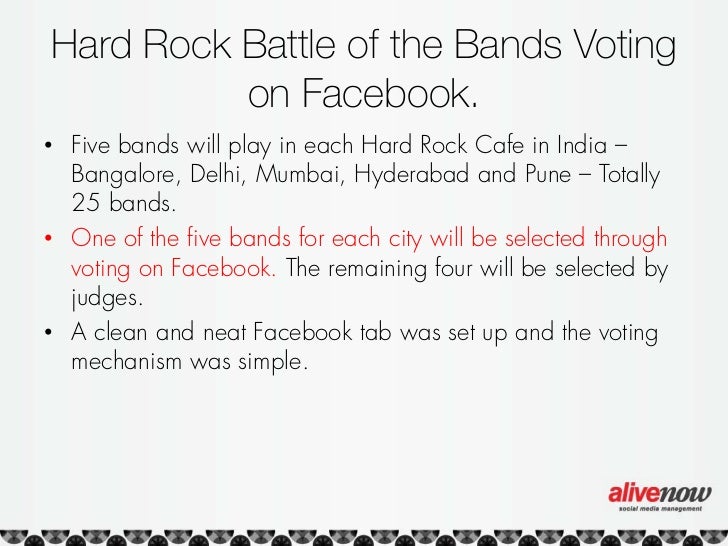 Hard Rock Battle of the Bands Voting on Facebook.

• Five bands will play in each Hard Rock Cafe in India – Bangalore, Delhi, Mumbai, Hyderabad and Pune – Totally 25 bands.

• One of the five bands for each city will be selected through voting on Facebook. The remaining four will be selected by judges.

• A clean and neat Facebook tab was set up and the voting mechanism was simple.

alivenow
social media management